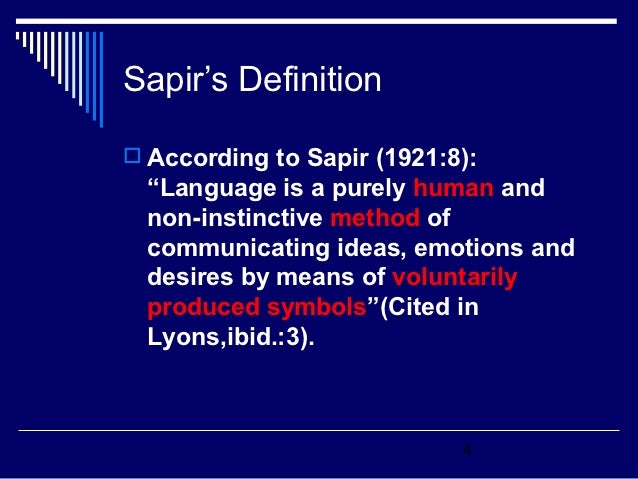 Sapir’s Definition

According to Sapir (1921:8): “Language is a purely human and non-instinctive method of communicating ideas, emotions and desires by means of voluntarily produced symbols”(Cited in Lyons,ibid.:3).

4